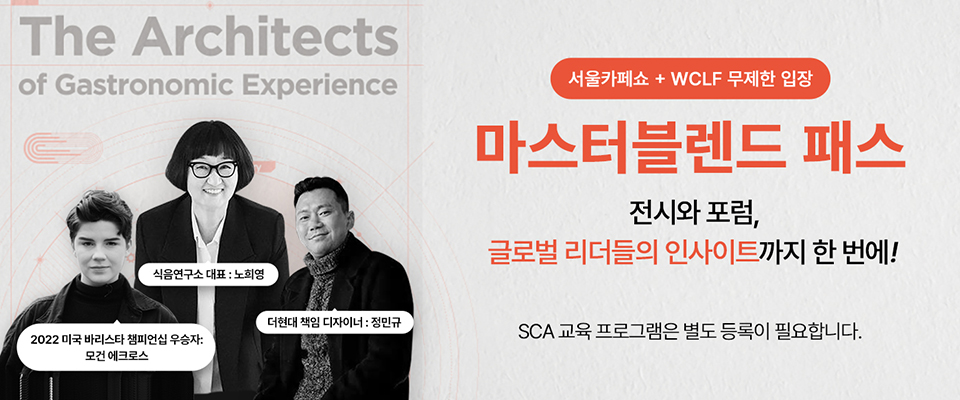 The Architects
of Gastronomic Experience

식음연구소 대표 : 노희영

더현대 책임 디자이너 : 정민규

2022 미국 바리스타 챔피언십 우승자: 모건 에크로스

서울카페쇼 + WCLF 무제한 입장

마스터블렌드 패스

전시와 포럼,
글로벌 리더들의 인사이트까지 한 번에!

SCA 교육 프로그램은 별도 등록이 필요합니다.